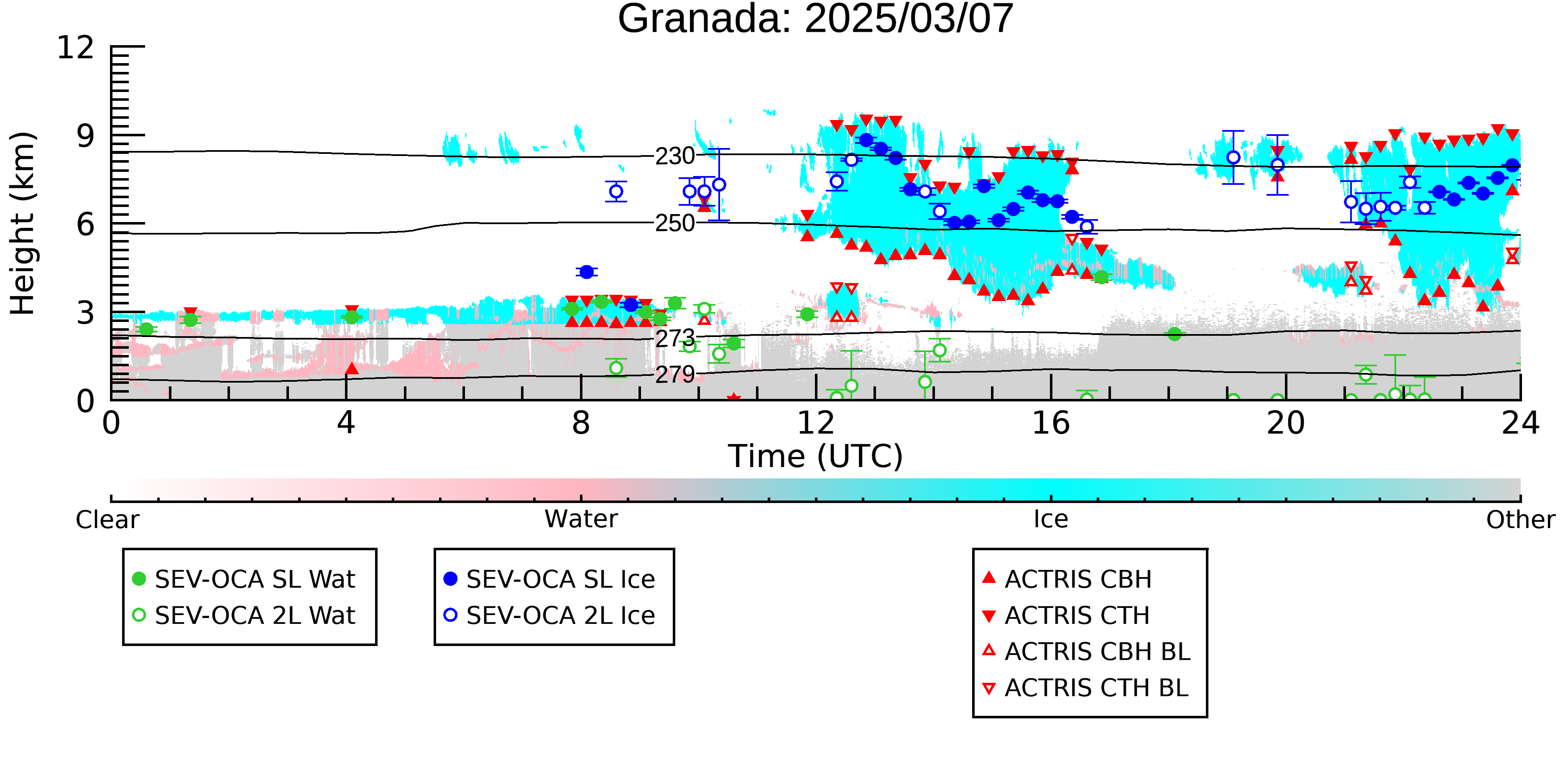 Granada: 2025/03/07

Height (km)

12
9
6
3
0

230
250
273
279

0
4
8
12
16
20
24

Time (UTC)

Clear
Water
Ice
Other

SEV-OCA SL Wat
SEV-OCA 2L Wat

SEV-OCA SL Ice
SEV-OCA 2L Ice

ACTRIS CBH
ACTRIS CTH
ACTRIS CBH BL
ACTRIS CTH BL